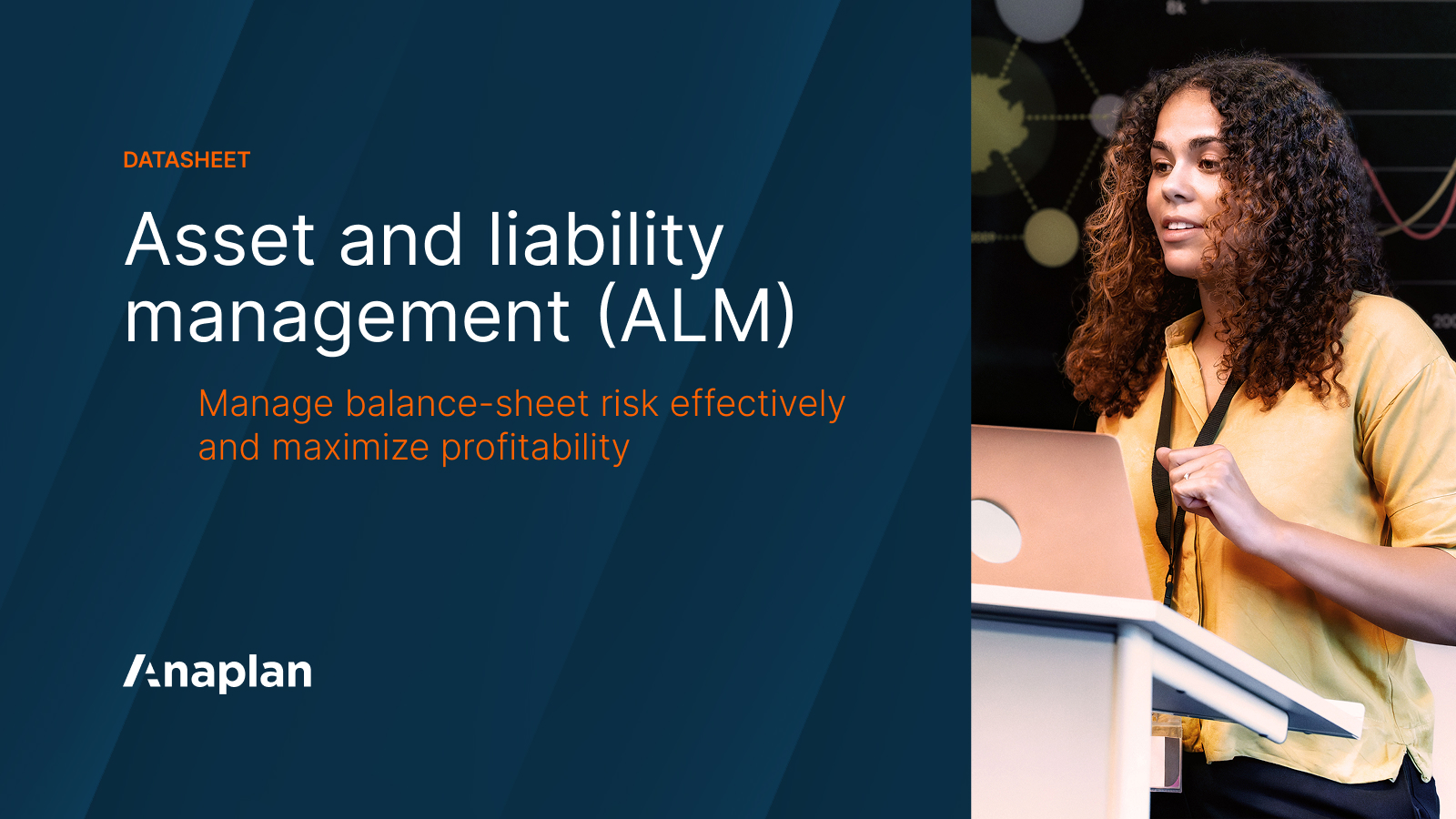 DATASHEET

Asset and liability management (ALM)

Manage balance-sheet risk effectively and maximize profitability

Anaplan